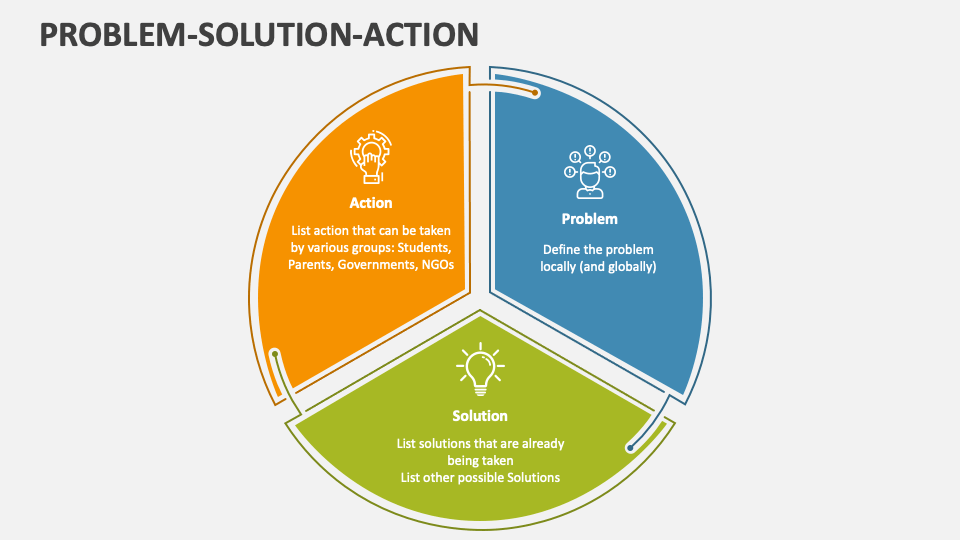 PROBLEM-SOLUTION-ACTION

Action

List action that can be taken by various groups: Students, Parents, Governments, NGOs

Problem

Define the problem locally (and globally)

Solution

List solutions that are already being taken
List other possible Solutions